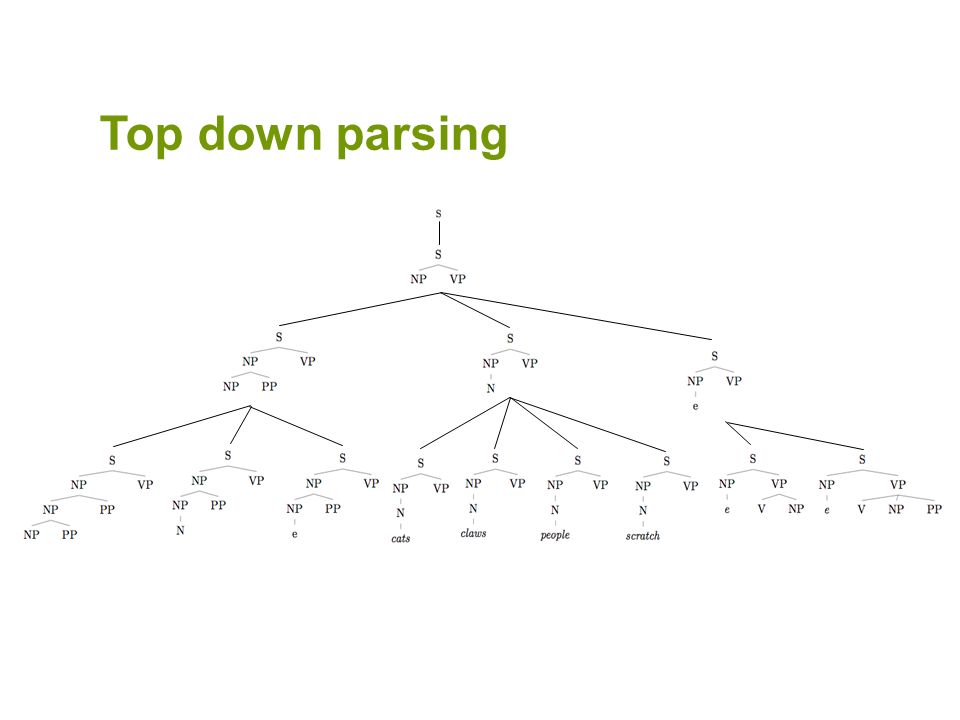 Top down parsing

S
S
NP VP

S
NP VP
NP PP

S
NP VP
N

S
NP VP
e

S
NP VP
NP PP
NP PP

S
NP VP
NP PP
N

S
NP VP
NP PP
e

S
NP VP
N
cats

S
NP VP
N
claws

S
NP VP
N
people

S
NP VP
N
scratch

S
NP VP
e V NP

S
NP VP
e V NP PP